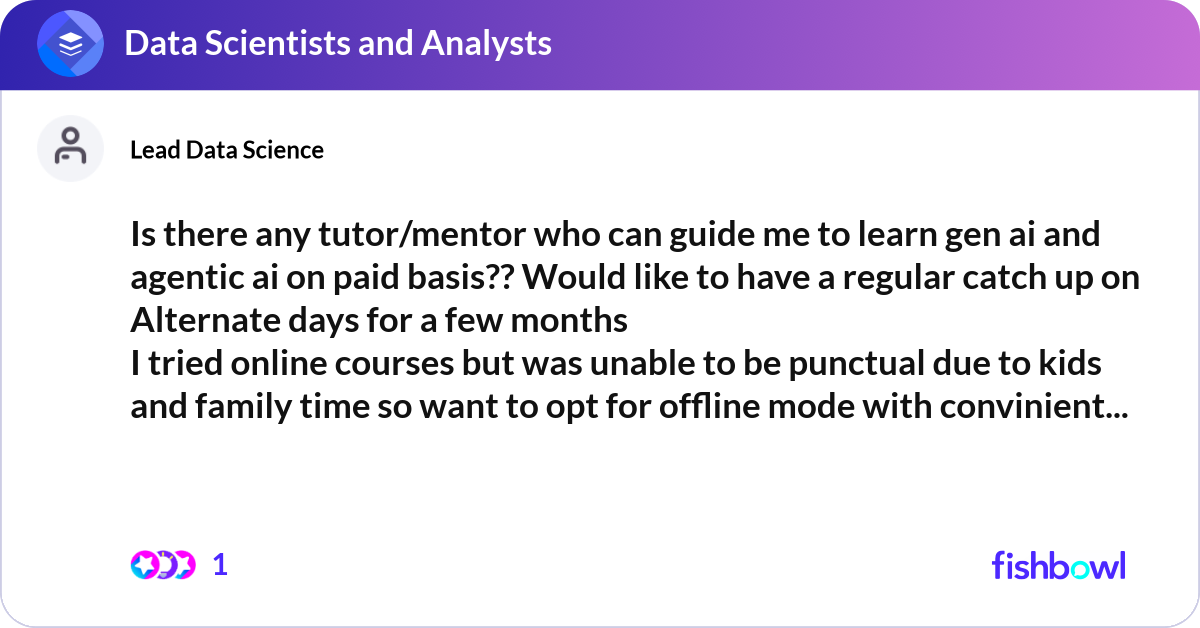 Data Scientists and Analysts

Lead Data Science

Is there any tutor/mentor who can guide me to learn gen ai and agentic ai on paid basis?? Would like to have a regular catch up on Alternate days for a few months
I tried online courses but was unable to be punctual due to kids and family time so want to opt for offline mode with convinient...

1

fishbowl